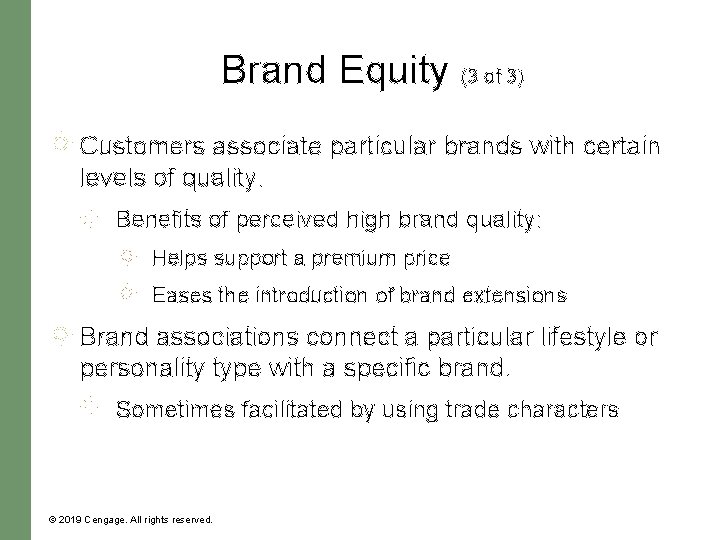 Brand Equity (3 of 3)

Customers associate particular brands with certain levels of quality.

Benefits of perceived high brand quality:

Helps support a premium price

Eases the introduction of brand extensions

Brand associations connect a particular lifestyle or personality type with a specific brand.

Sometimes facilitated by using trade characters

© 2019 Cengage. All rights reserved.